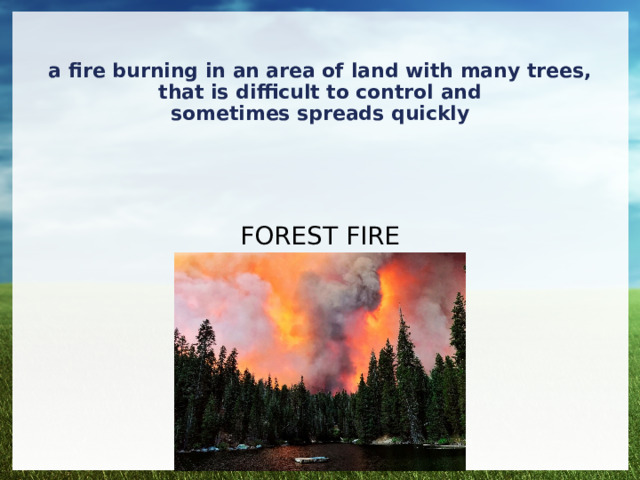 a fire burning in an area of land with many trees, that is difficult to control and sometimes spreads quickly

FOREST FIRE